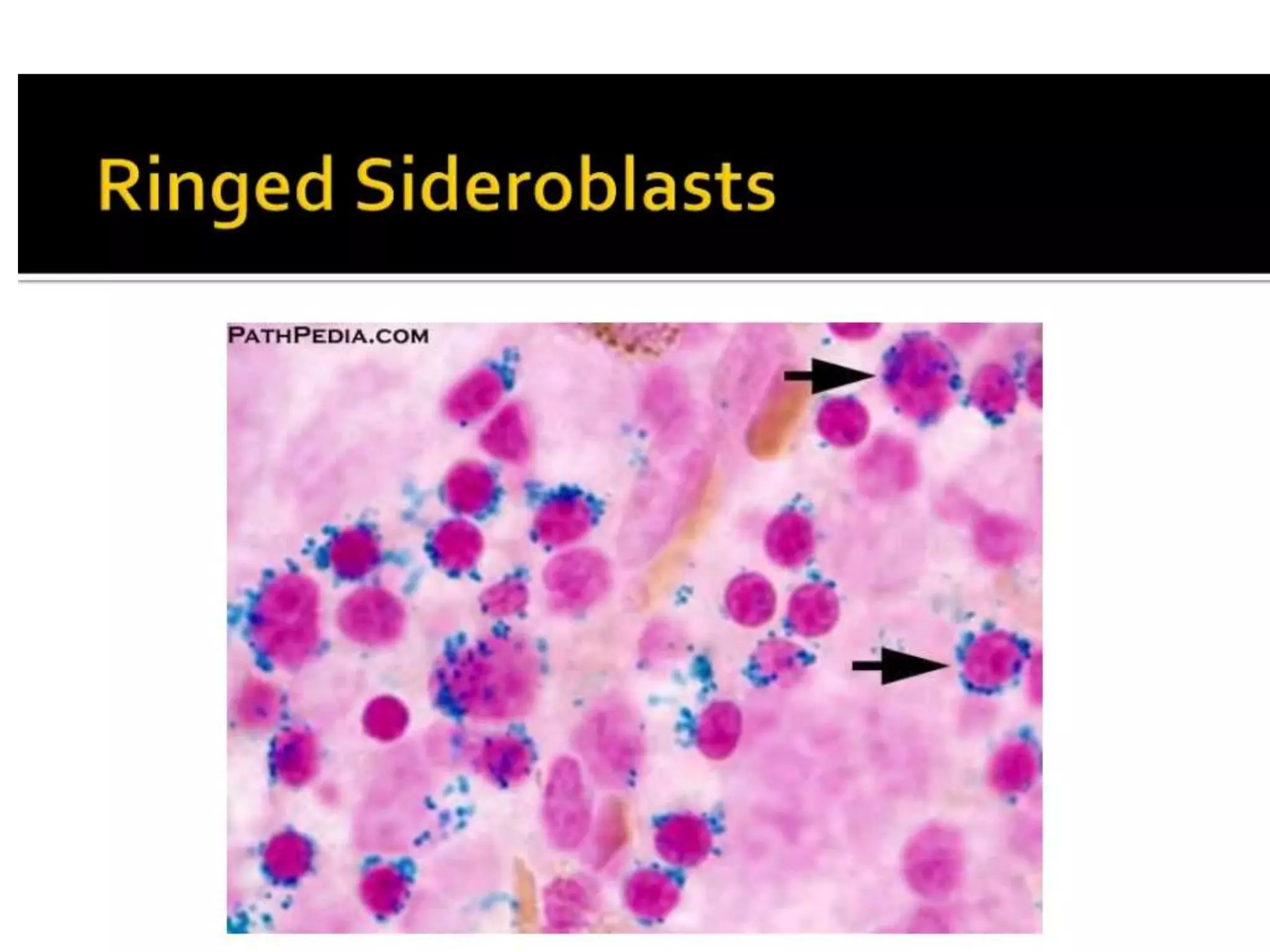 Ringed Sideroblasts

PATHPEDIA.COM